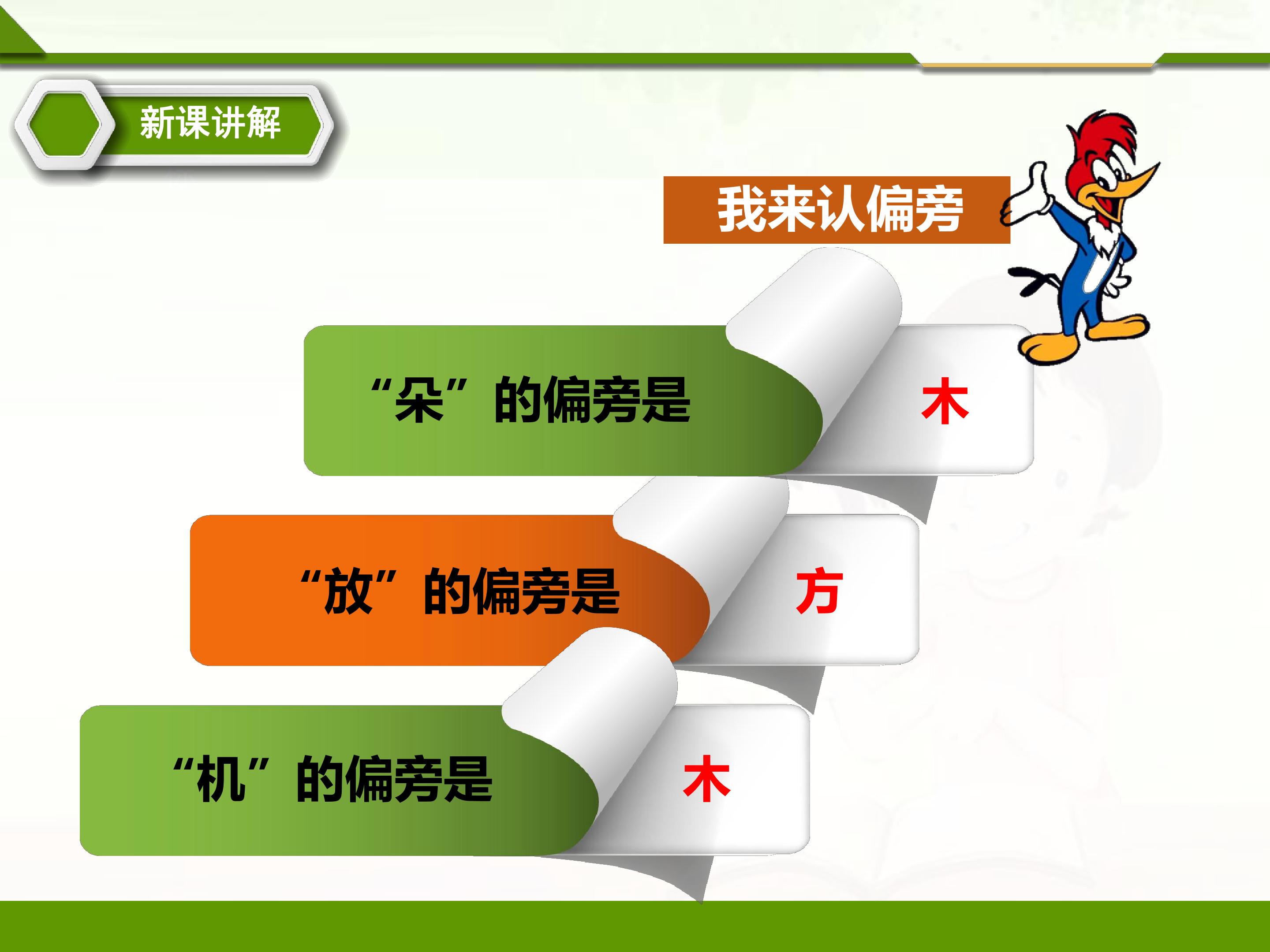 新课讲解

我来认偏旁

“朵”的偏旁是 木

“放”的偏旁是 方

“机”的偏旁是 木